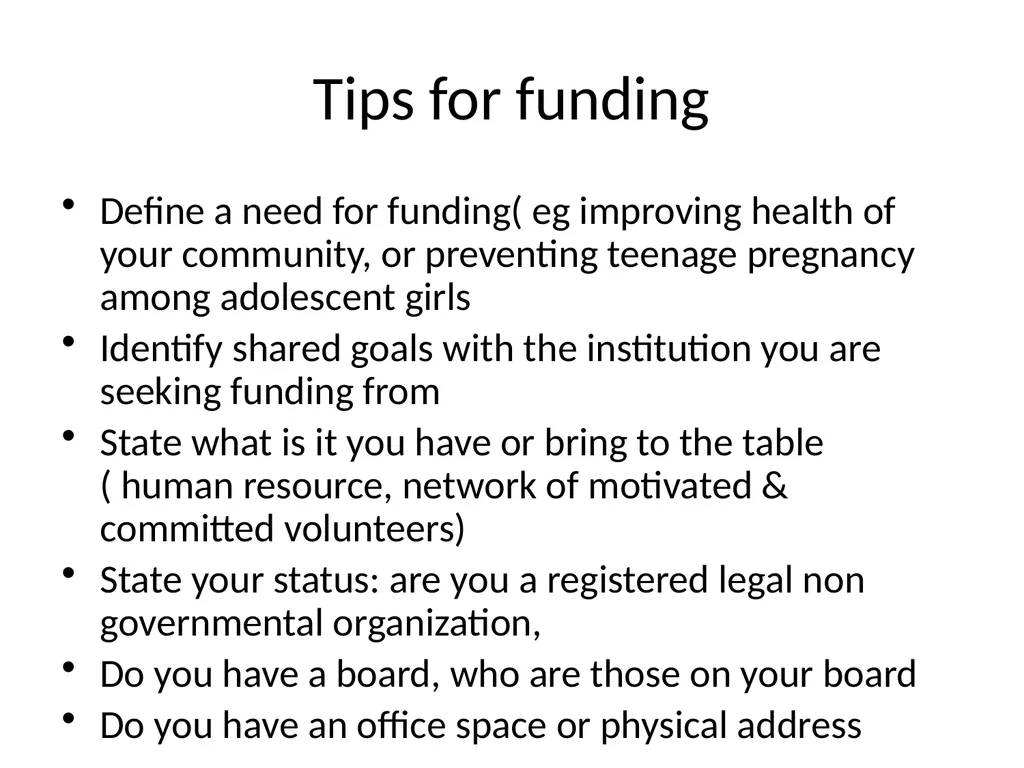 Tips for funding

• Define a need for funding( eg improving health of your community, or preventing teenage pregnancy among adolescent girls
• Identify shared goals with the institution you are seeking funding from
• State what is it you have or bring to the table ( human resource, network of motivated & committed volunteers)
• State your status: are you a registered legal non governmental organization,
• Do you have a board, who are those on your board
• Do you have an office space or physical address